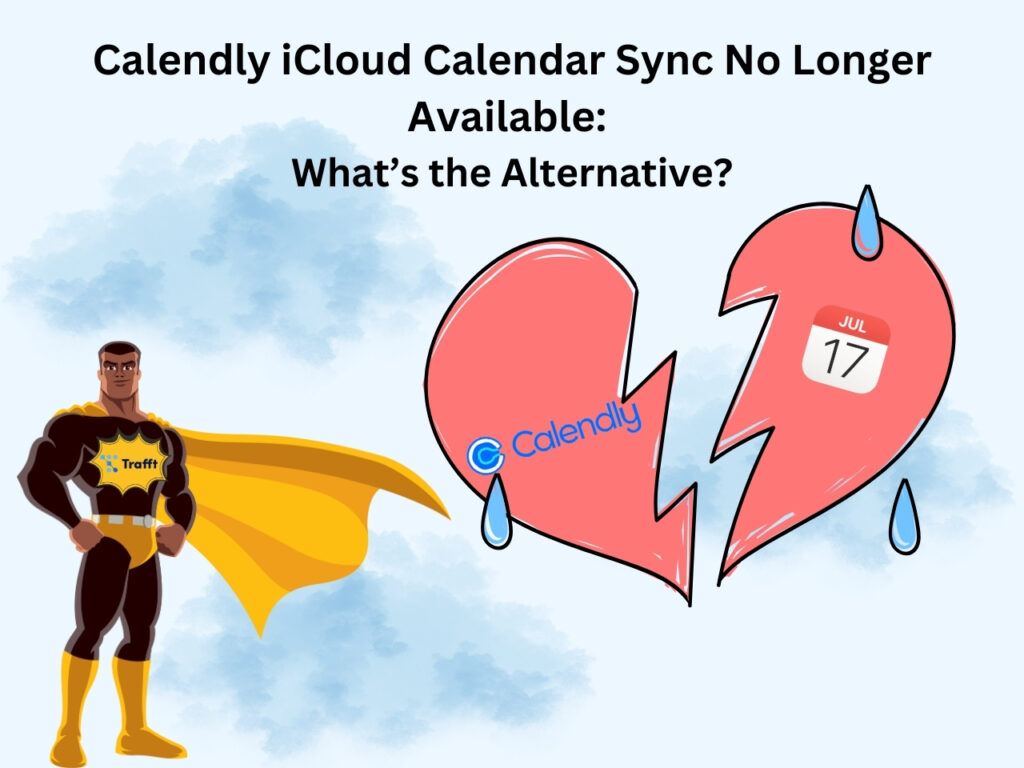 Calendly iCloud Calendar Sync No Longer Available:
What's the Alternative?

Trafft

Calendly

JUL
17